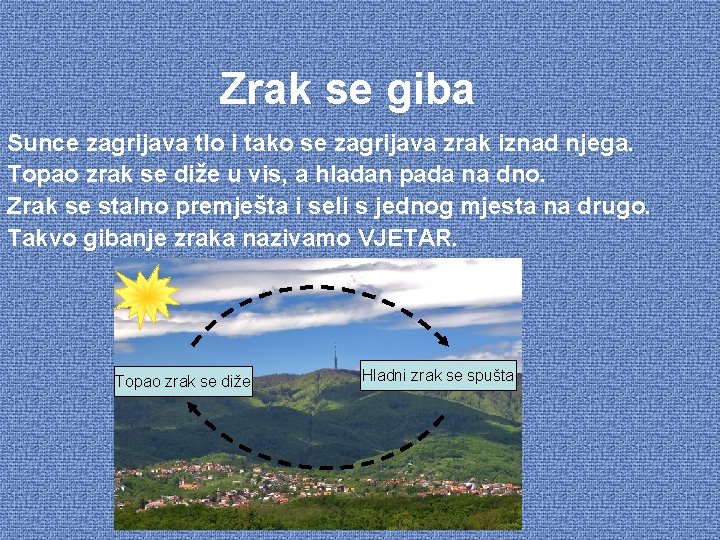 Zrak se giba

Sunce zagrijava tlo i tako se zagrijava zrak iznad njega. Topao zrak se diže u vis, a hladan pada na dno. Zrak se stalno premješta i seli s jednog mjesta na drugo. Takvo gibanje zraka nazivamo VJETAR.

Topao zrak se diže

Hladni zrak se spušta